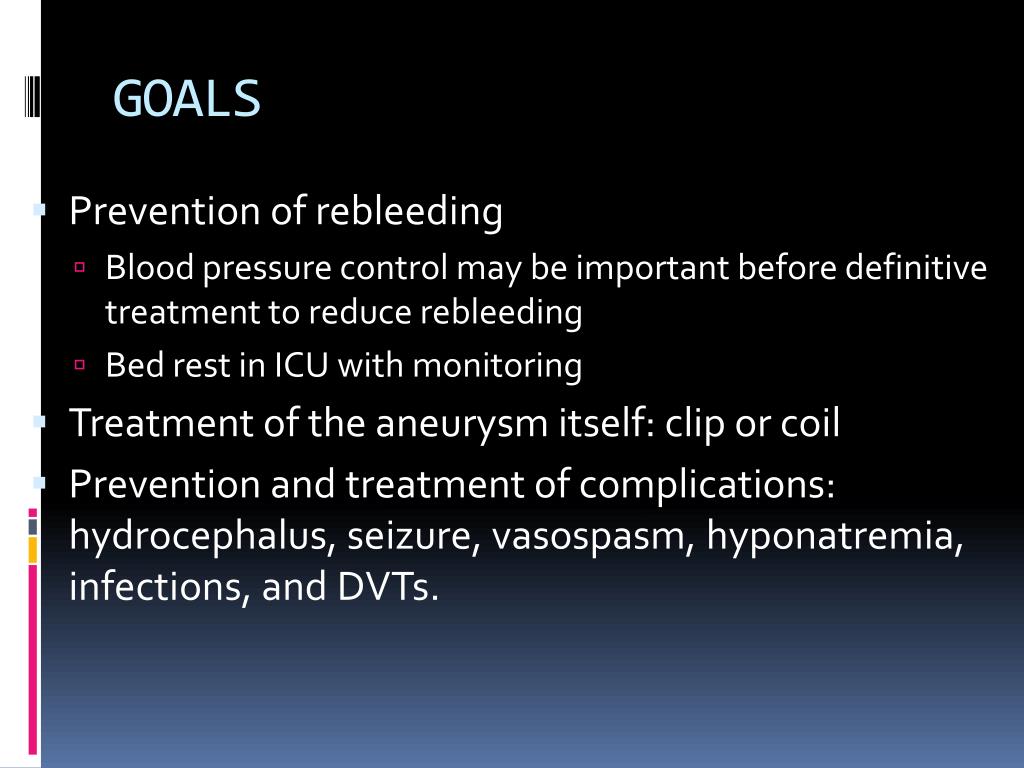 GOALS

Prevention of rebleeding

Blood pressure control may be important before definitive treatment to reduce rebleeding

Bed rest in ICU with monitoring

Treatment of the aneurysm itself: clip or coil

Prevention and treatment of complications: hydrocephalus, seizure, vasospasm, hyponatremia, infections, and DVTs.